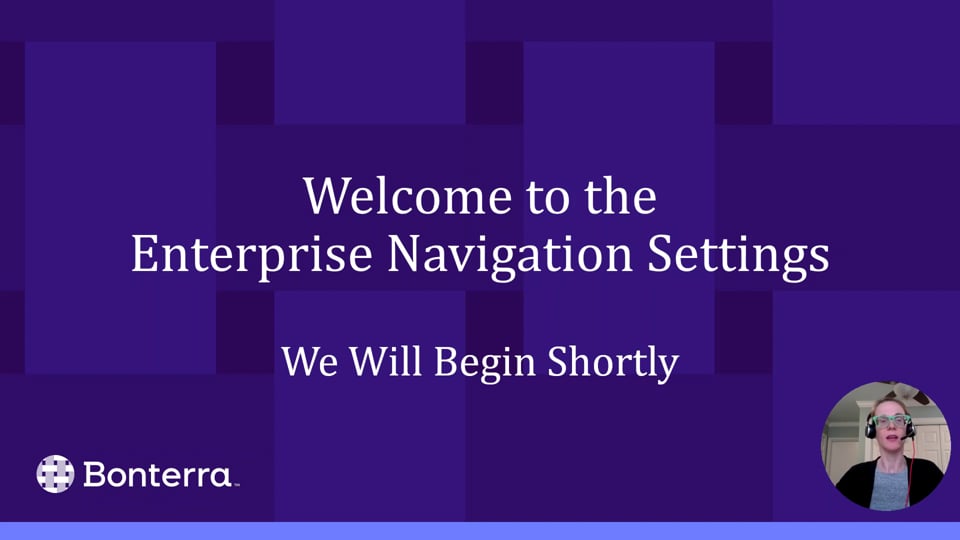 Welcome to the
Enterprise Navigation Settings

We Will Begin Shortly

Bonterra